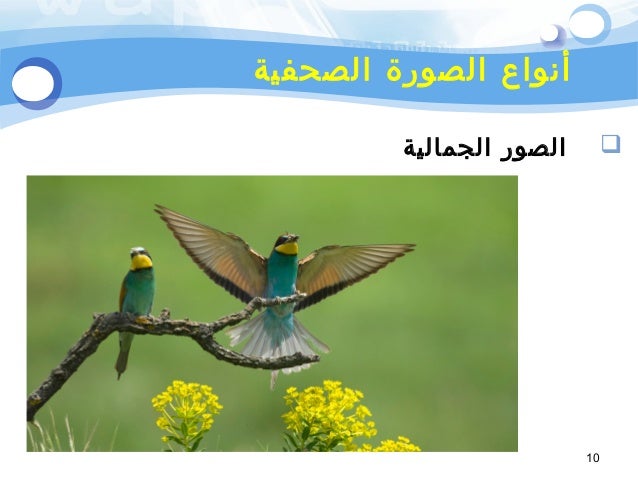 أنواع الصورة الصحفية

الصور الجمالية

10